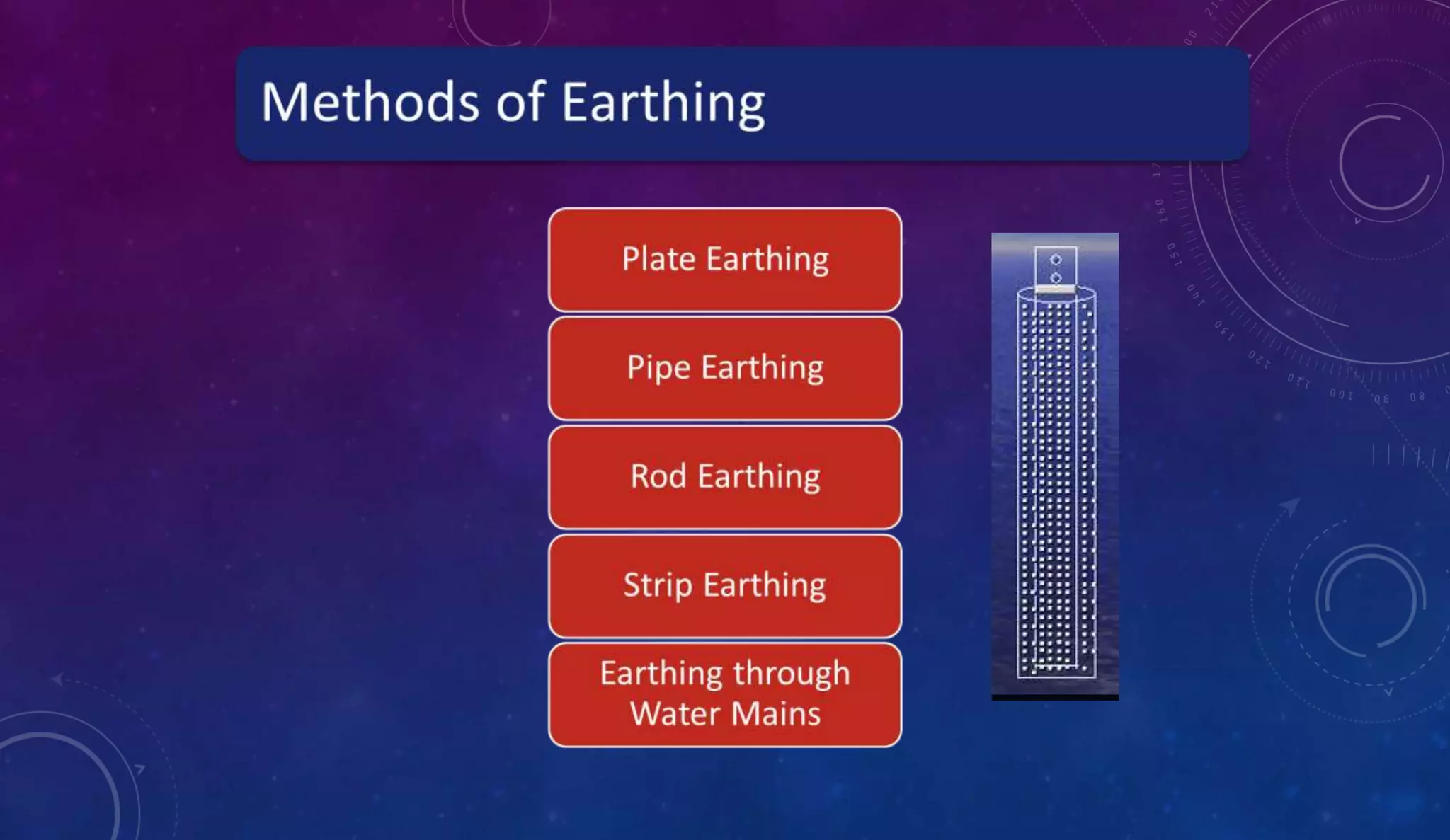 Methods of Earthing

Plate Earthing

Pipe Earthing

Rod Earthing

Strip Earthing

Earthing through Water Mains